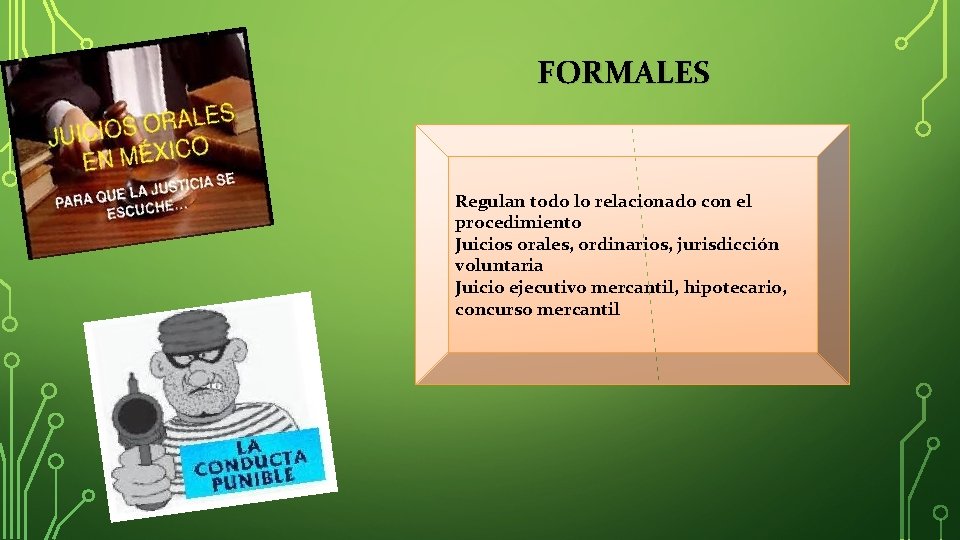 JUICIOS ORALES EN MÉXICO
PARA QUE LA JUSTICIA SE ESCUCHE...

FORMALES

Regulan todo lo relacionado con el procedimiento
Juicios orales, ordinarios, jurisdicción voluntaria
Juicio ejecutivo mercantil, hipotecario, concurso mercantil

LA CONDUCTA PUNIBLE